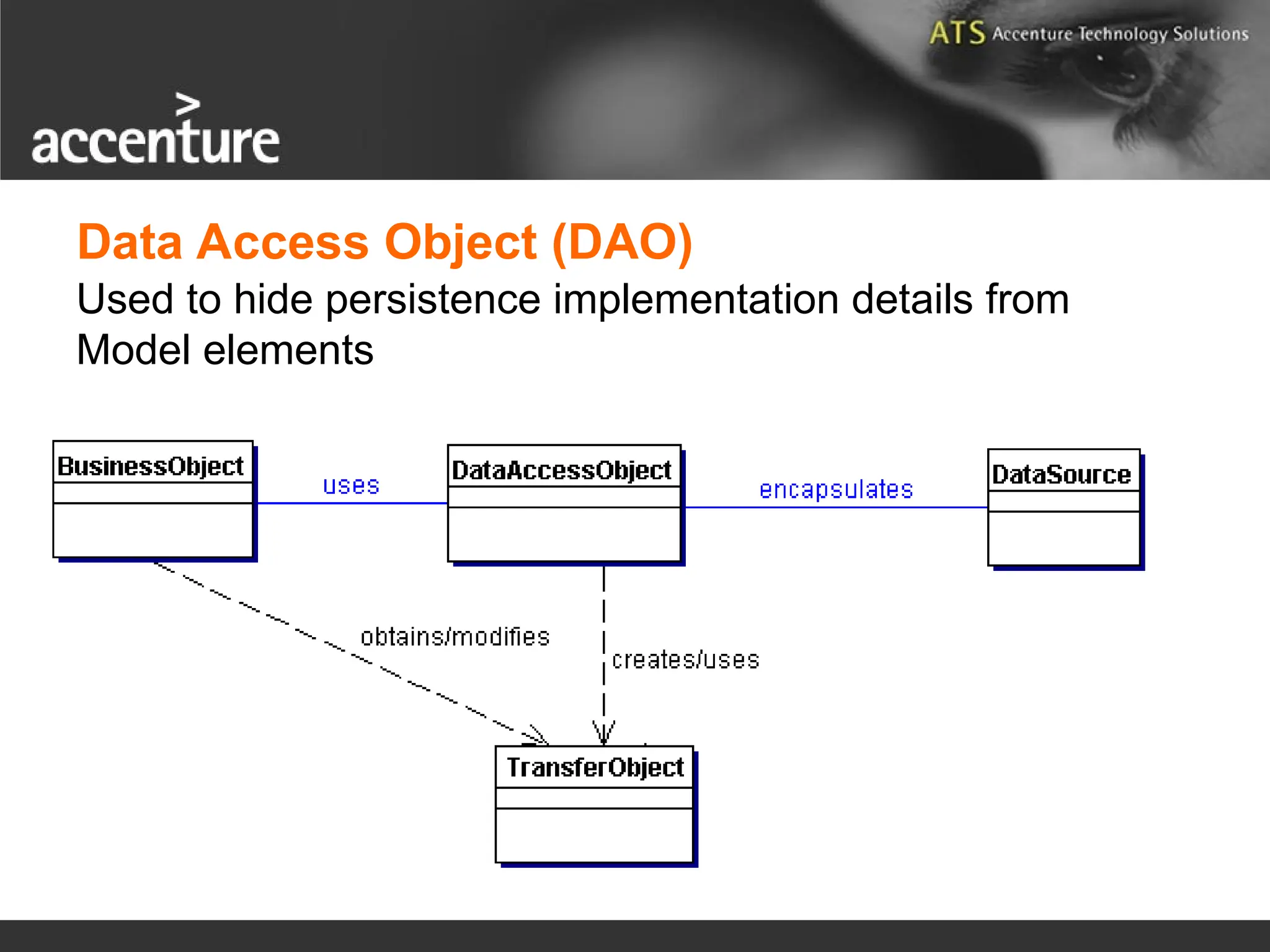 ATS Accenture Technology Solutions

accenture

Data Access Object (DAO)

Used to hide persistence implementation details from Model elements

BusinessObject

uses

DataAccessObject

encapsulates

DataSource

obtains/modifies

creates/uses

TransferObject